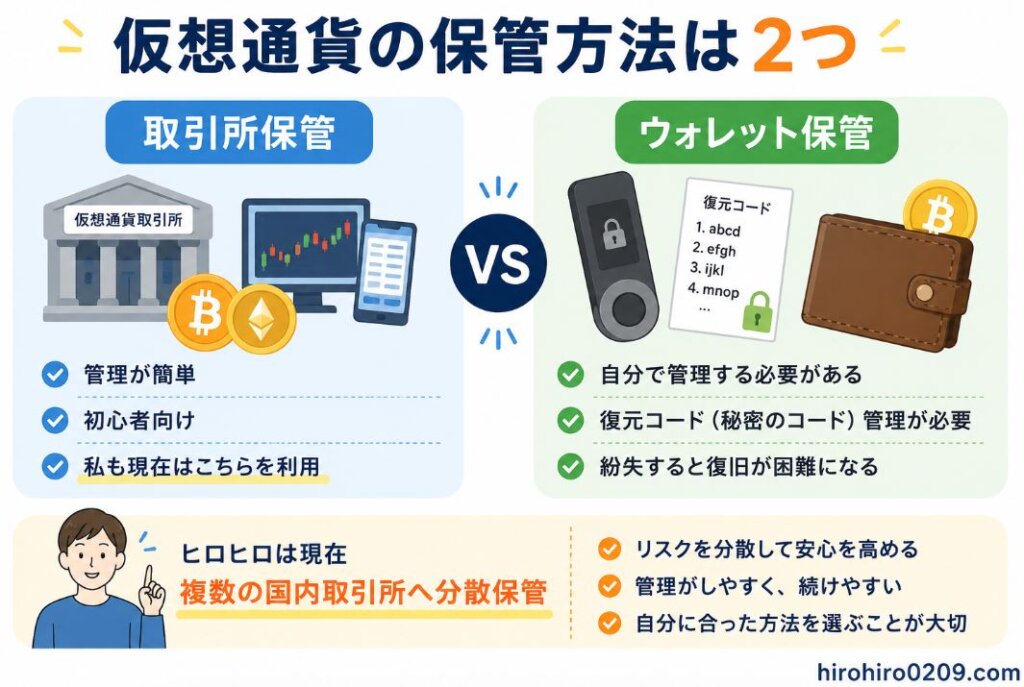 仮想通貨の保管方法は2つ

取引所保管

仮想通貨取引所

管理が簡単
初心者向け
私も現在はこちらを利用

VS

ウォレット保管

復元コード
1. abcd
2. efgh
3. ijkl
4. mnop
...

自分で管理する必要がある
復元コード（秘密のコード）管理が必要
紛失すると復旧が困難になる

ヒロヒロは現在
複数の国内取引所へ分散保管

リスクを分散して安心を高める
管理がしやすく、続けやすい
自分に合った方法を選ぶことが大切

hirohiro0209.com